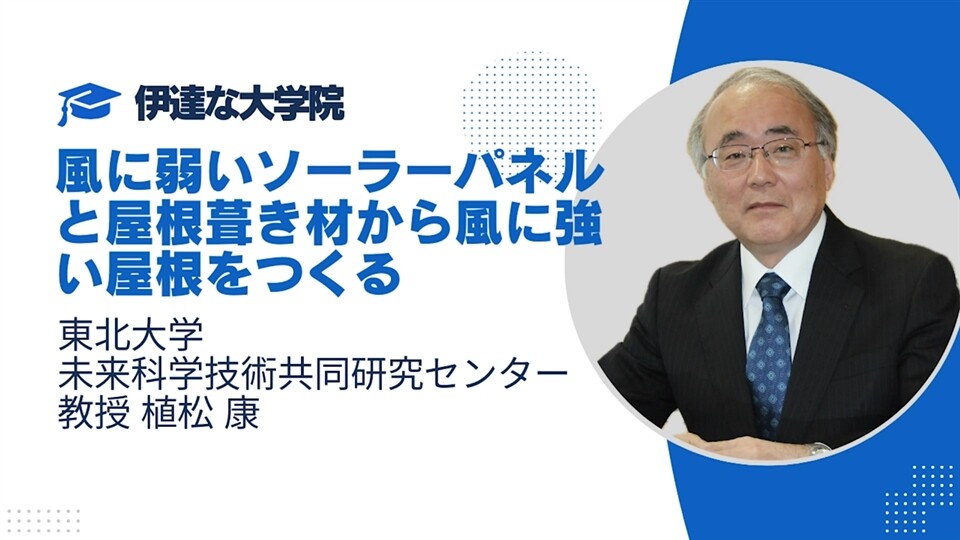 伊達な大学院

風に弱いソーラーパネルと屋根葺き材から風に強い屋根をつくる

東北大学
未来科学技術共同研究センター
教授 植松 康